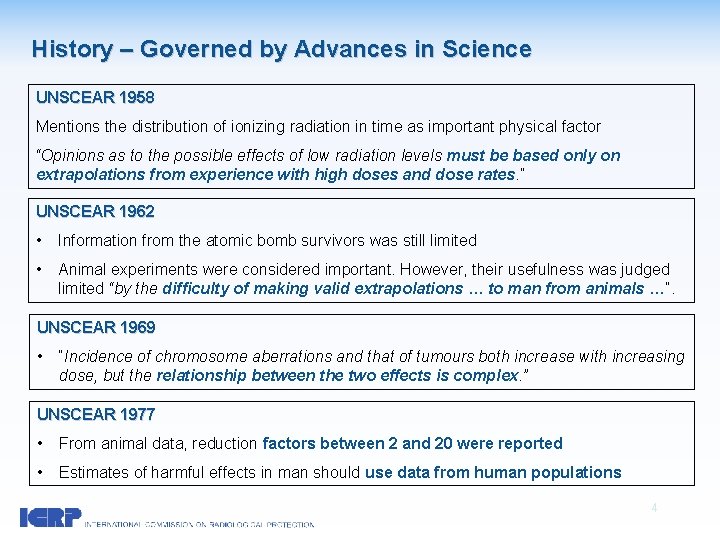 History – Governed by Advances in Science

UNSCEAR 1958

Mentions the distribution of ionizing radiation in time as important physical factor

"Opinions as to the possible effects of low radiation levels must be based only on extrapolations from experience with high doses and dose rates."

UNSCEAR 1962

• Information from the atomic bomb survivors was still limited

• Animal experiments were considered important. However, their usefulness was judged limited "by the difficulty of making valid extrapolations ... to man from animals ...".

UNSCEAR 1969

• "Incidence of chromosome aberrations and that of tumours both increase with increasing dose, but the relationship between the two effects is complex."

UNSCEAR 1977

• From animal data, reduction factors between 2 and 20 were reported

• Estimates of harmful effects in man should use data from human populations

4

ICRP INTERNATIONAL COMMISSION ON RADIOLOGICAL PROTECTION